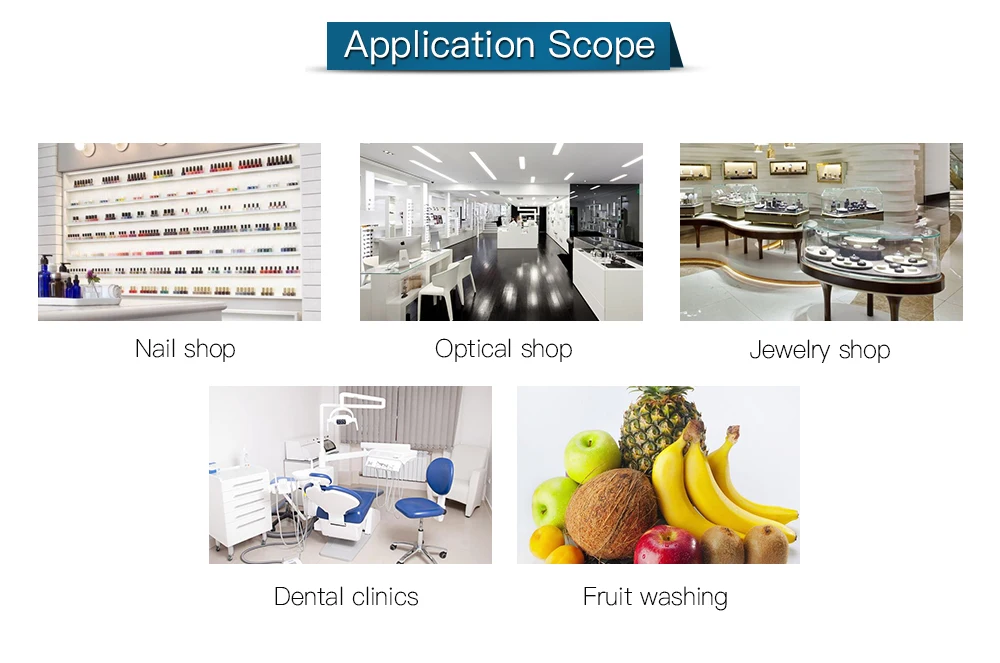 Application Scope

Nail shop

Optical shop

Jewelry shop

Dental clinics

Fruit washing